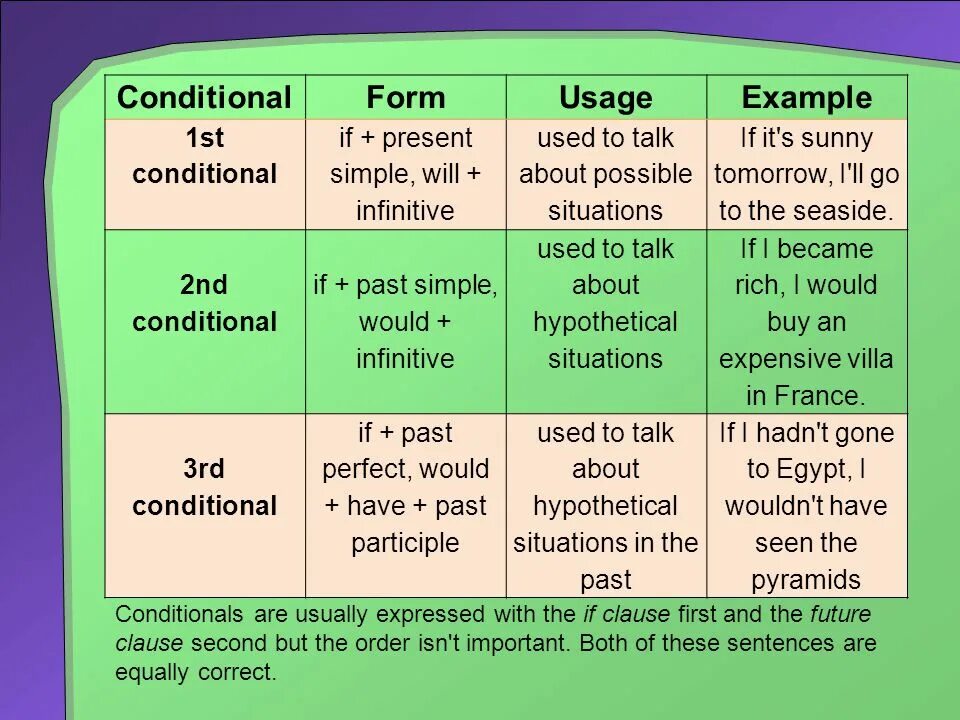 | Conditional | Form | Usage | Example |
|---|---|---|---|
| 1st conditional | if + present simple, will + infinitive | used to talk about possible situations | If it's sunny tomorrow, I'll go to the seaside. |
| 2nd conditional | if + past simple, would + infinitive | used to talk about hypothetical situations | If I became rich, I would buy an expensive villa in France. |
| 3rd conditional | if + past perfect, would + have + past participle | used to talk about hypothetical situations in the past | If I hadn't gone to Egypt, I wouldn't have seen the pyramids |

Conditionals are usually expressed with the if clause first and the future clause second but the order isn't important. Both of these sentences are equally correct.